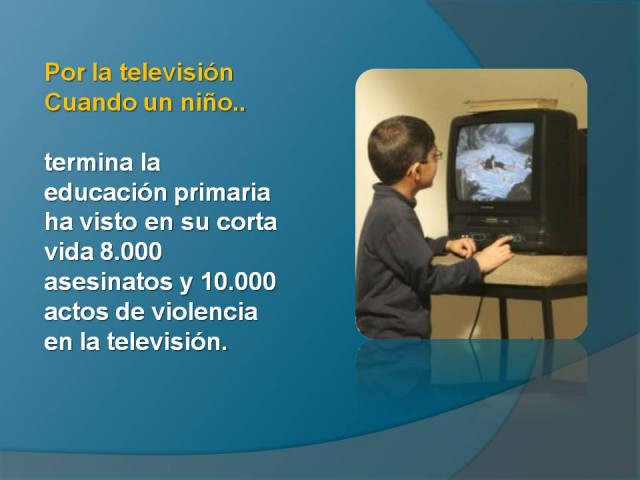 Por la televisión
Cuando un niño..

termina la educación primaria ha visto en su corta vida 8.000 asesinatos y 10.000 actos de violencia en la televisión.